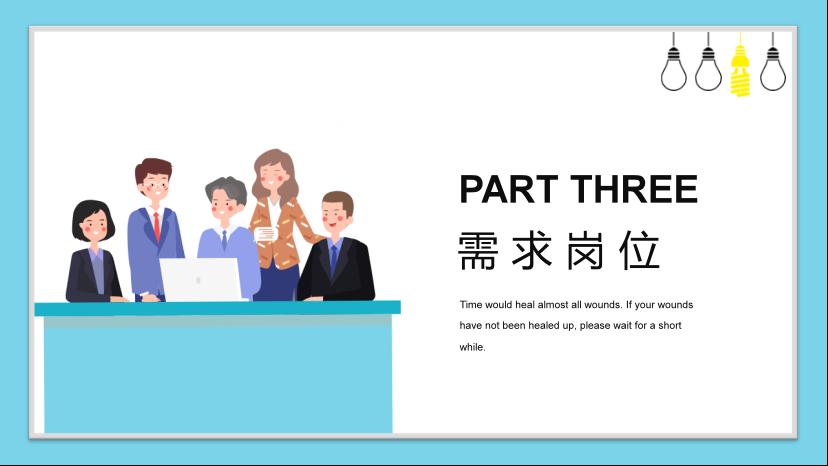 PART THREE
需求岗位

Time would heal almost all wounds. If your wounds have not been healed up, please wait for a short while.